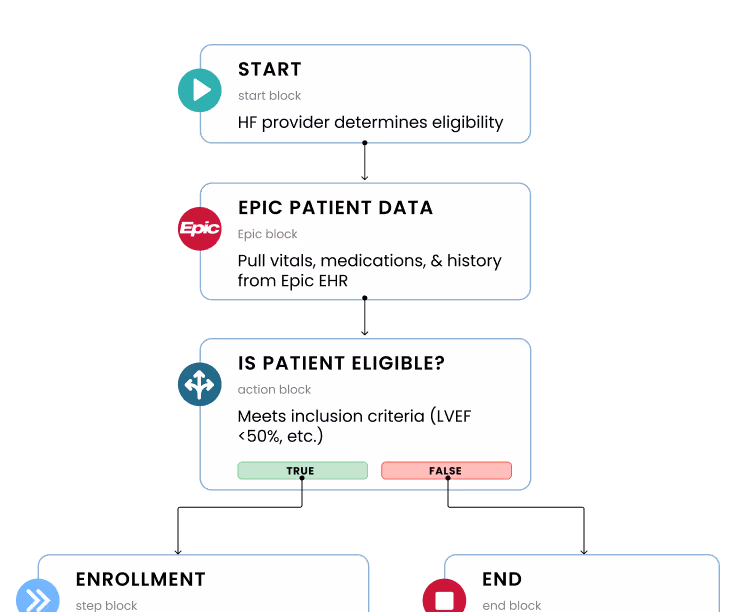 START

start block

HF provider determines eligibility

Epic

EPIC PATIENT DATA

Epic block

Pull vitals, medications, & history from Epic EHR

IS PATIENT ELIGIBLE?

action block

Meets inclusion criteria (LVEF <50%, etc.)

TRUE

FALSE

ENROLLMENT

step block

END

end block